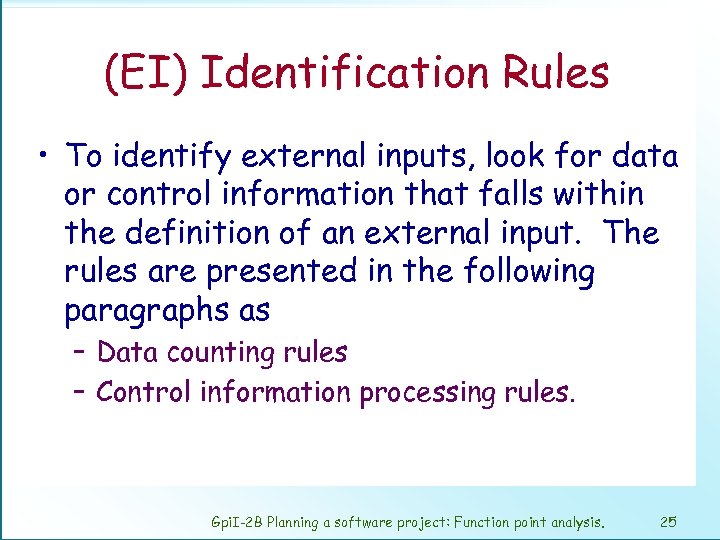 (EI) Identification Rules

• To identify external inputs, look for data or control information that falls within the definition of an external input. The rules are presented in the following paragraphs as
  – Data counting rules
  – Control information processing rules.

GpiI-2B Planning a software project: Function point analysis. 25